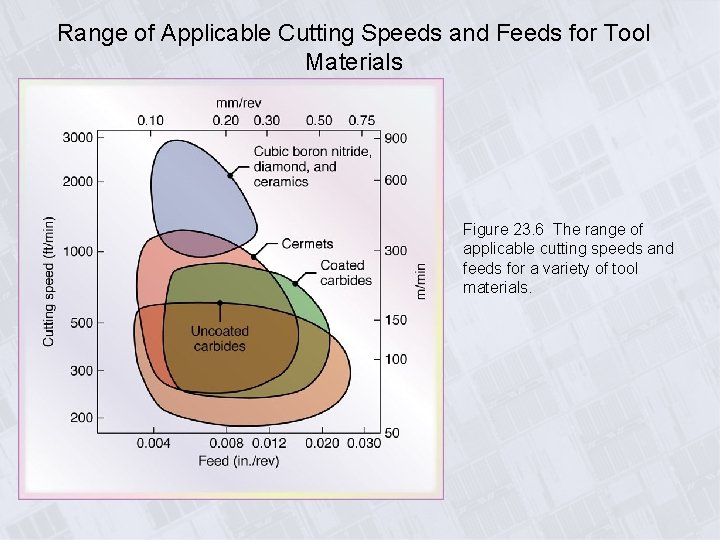 Range of Applicable Cutting Speeds and Feeds for Tool Materials

mm/rev

0.10 0.20 0.30 0.50 0.75

3000
2000
1000
500
300
200

Cutting speed (ft/min)

900
600
300
150
100
50

m/min

Cubic boron nitride, diamond, and ceramics

Cermets

Coated carbides

Uncoated carbides

0.004 0.008 0.012 0.020 0.030

Feed (in./rev)

Figure 23.6 The range of applicable cutting speeds and feeds for a variety of tool materials.